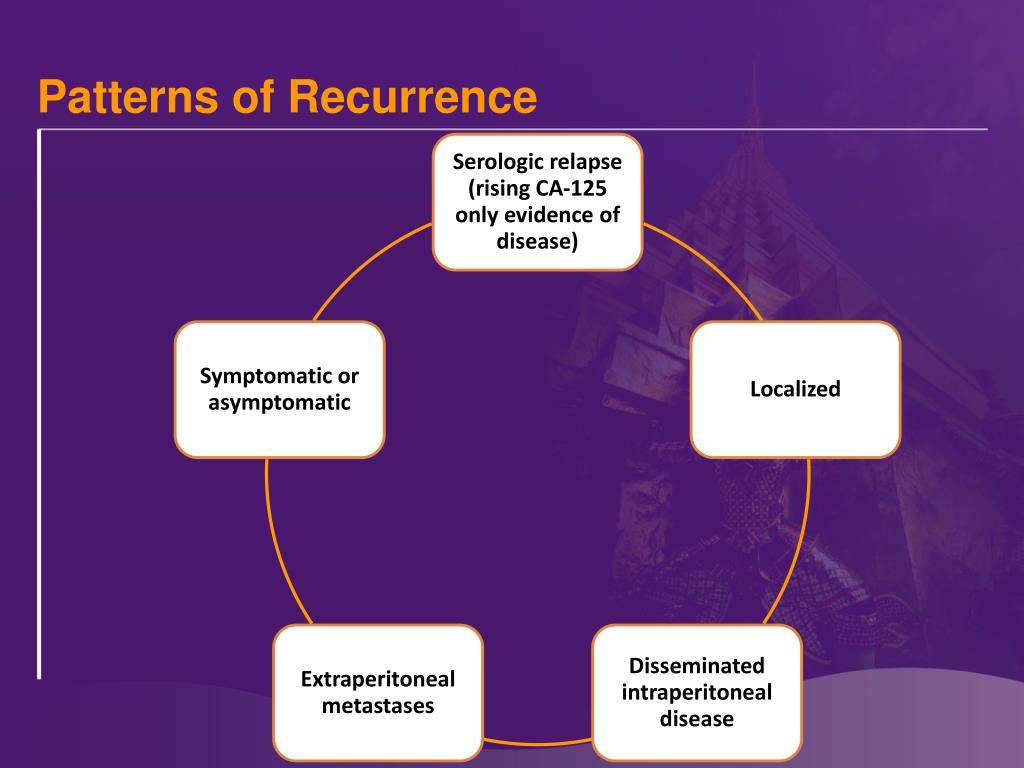 Patterns of Recurrence

Serologic relapse (rising CA-125 only evidence of disease)

Localized

Disseminated intraperitoneal disease

Extraperitoneal metastases

Symptomatic or asymptomatic